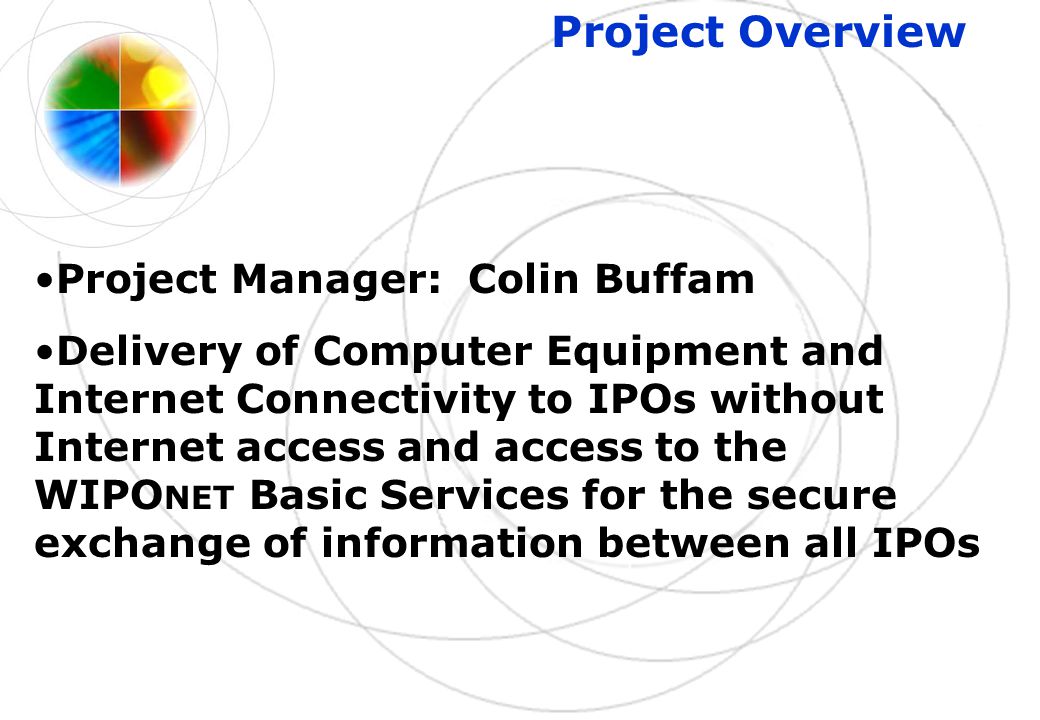 Project Overview

•Project Manager: Colin Buffam

•Delivery of Computer Equipment and Internet Connectivity to IPOs without Internet access and access to the WIPONET Basic Services for the secure exchange of information between all IPOs